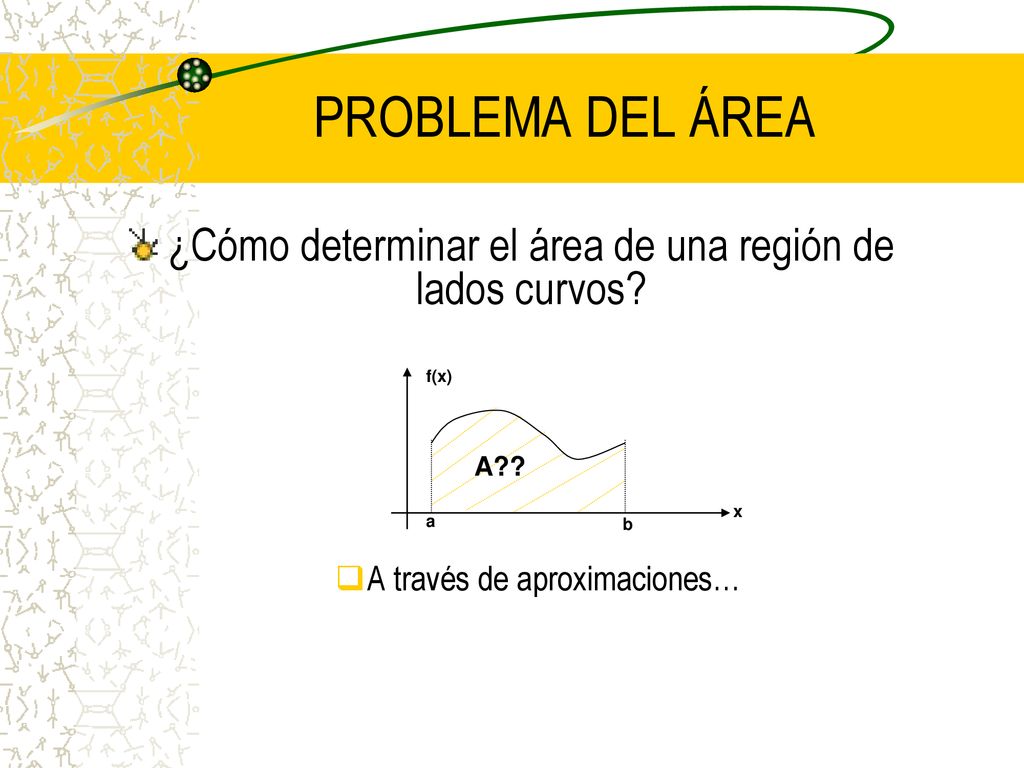 PROBLEMA DEL ÁREA

¿Cómo determinar el área de una región de lados curvos?

f(x)

A??

a

b

x

A través de aproximaciones…